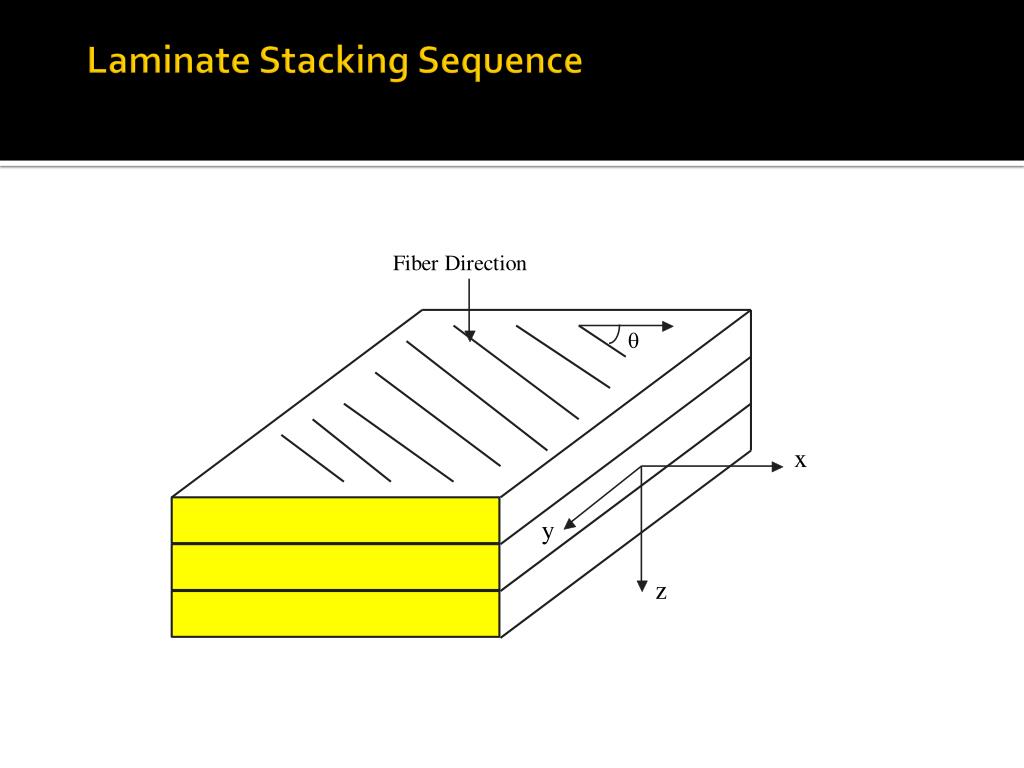 Laminate Stacking Sequence

Fiber Direction

$\theta$

x

y

z